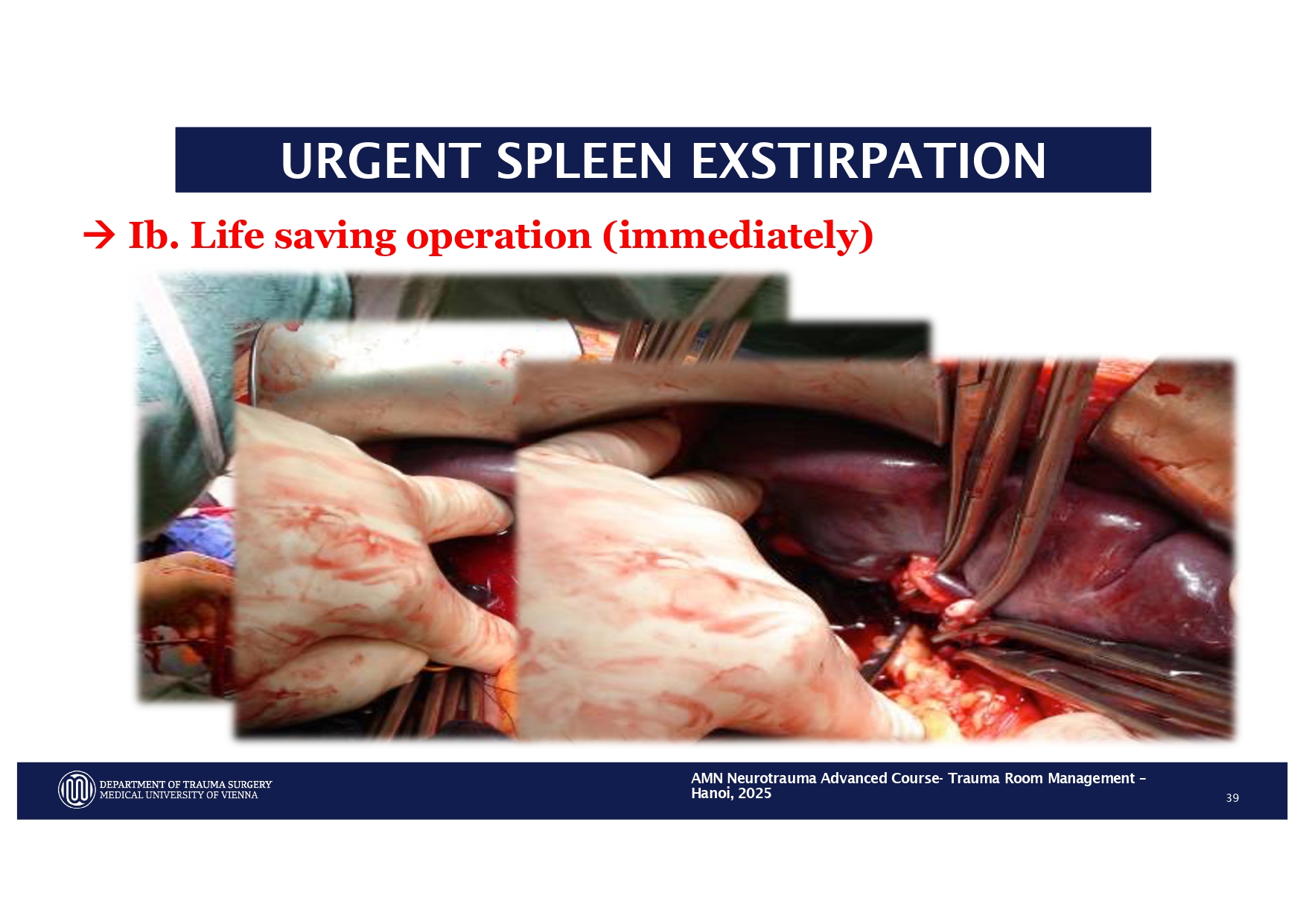 URGENT SPLEEN EXSTIRPATION

→ Ib. Life saving operation (immediately)

DEPARTMENT OF TRAUMA SURGERY
MEDICAL UNIVERSITY OF VIENNA

AMN Neurotrauma Advanced Course- Trauma Room Management – Hanoi, 2025

39